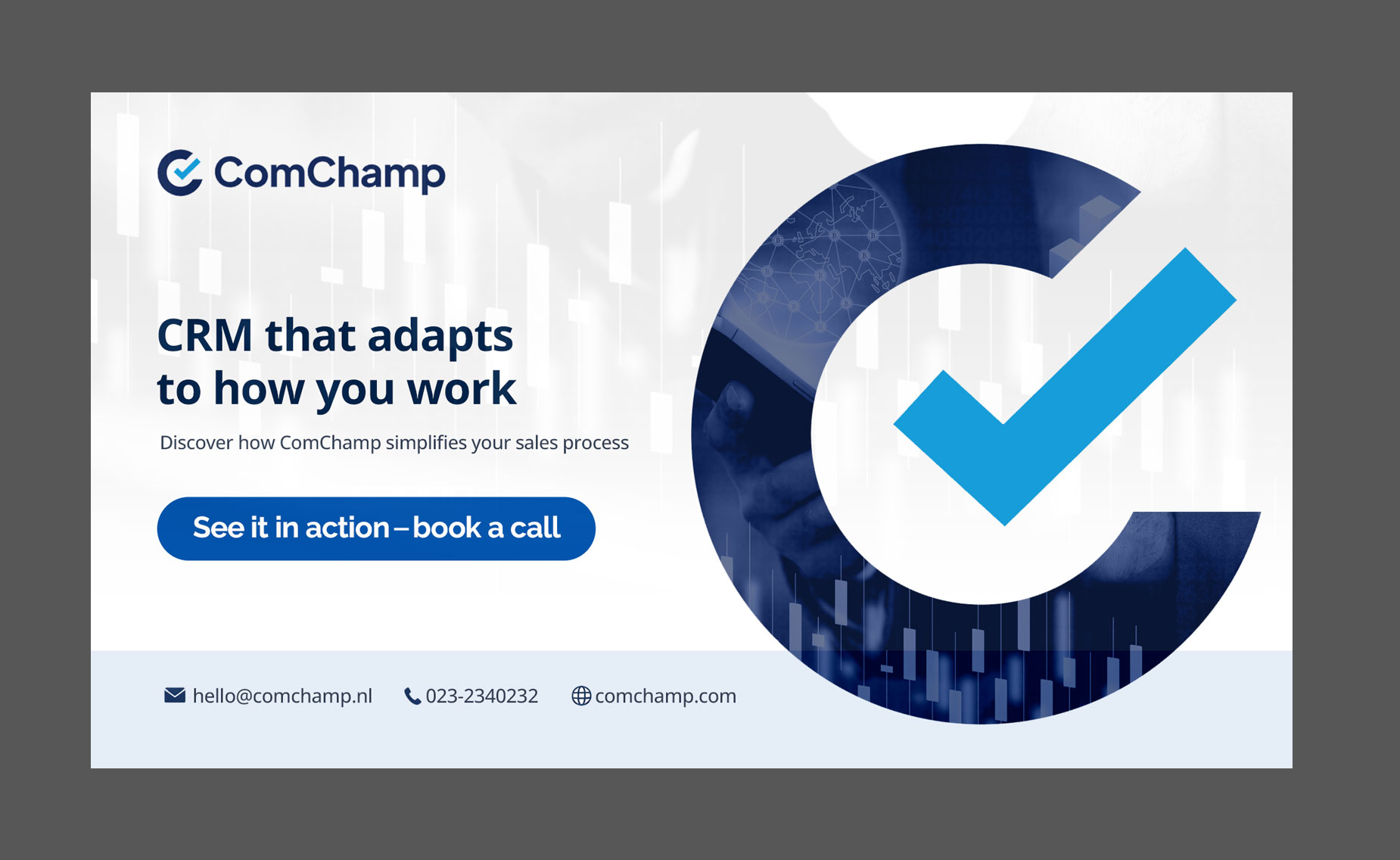 ComChamp

CRM that adapts to how you work

Discover how ComChamp simplifies your sales process

See it in action – book a call

hello@comchamp.nl 023-2340232 comchamp.com